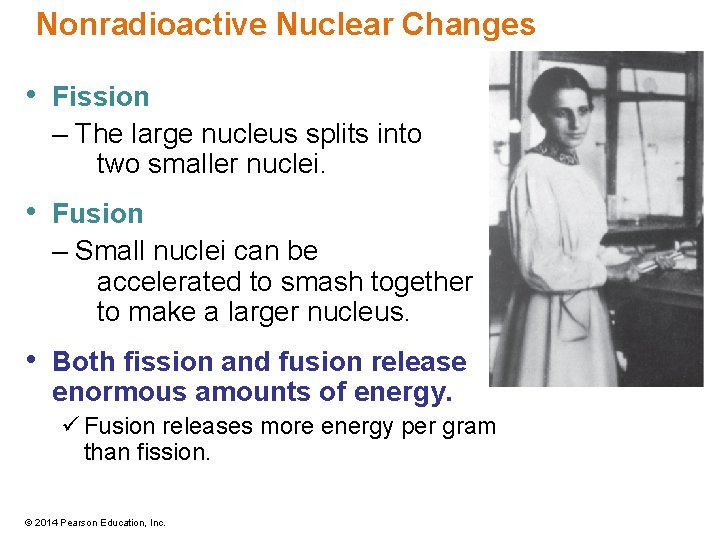 Nonradioactive Nuclear Changes

• Fission
– The large nucleus splits into two smaller nuclei.

• Fusion
– Small nuclei can be accelerated to smash together to make a larger nucleus.

• Both fission and fusion release enormous amounts of energy.
✓ Fusion releases more energy per gram than fission.

© 2014 Pearson Education, Inc.